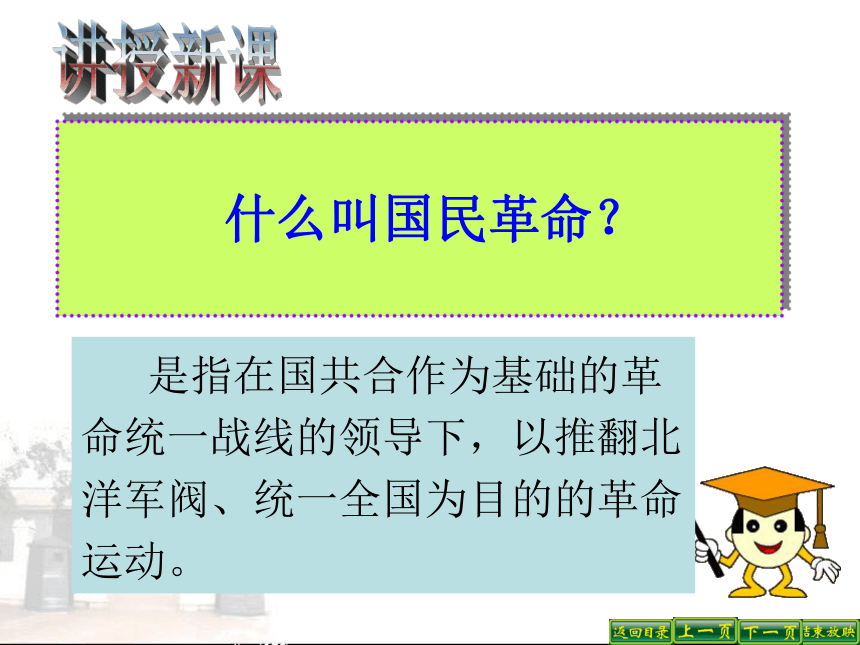 讲授新课

什么叫国民革命？

是指在国共合作为基础的革命统一战线的领导下，以推翻北洋军阀、统一全国为目的的革命运动。

返回目录 上一页 下一页 结束放映